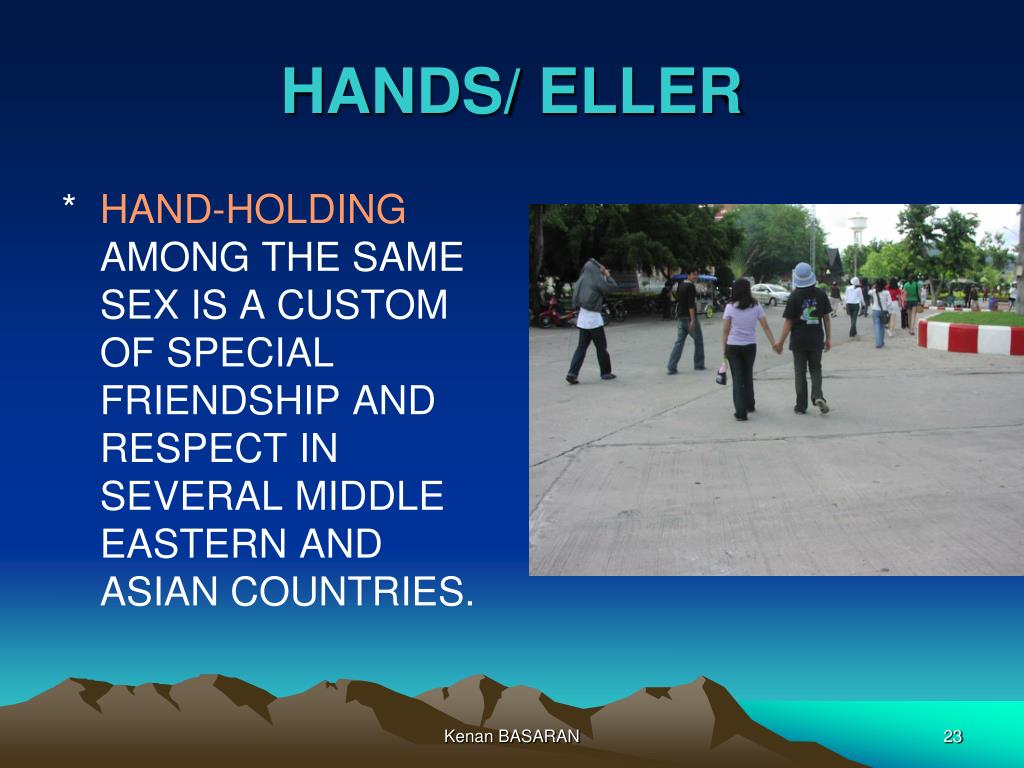 HANDS/ ELLER

* HAND-HOLDING AMONG THE SAME SEX IS A CUSTOM OF SPECIAL FRIENDSHIP AND RESPECT IN SEVERAL MIDDLE EASTERN AND ASIAN COUNTRIES.

Kenan BASARAN

23